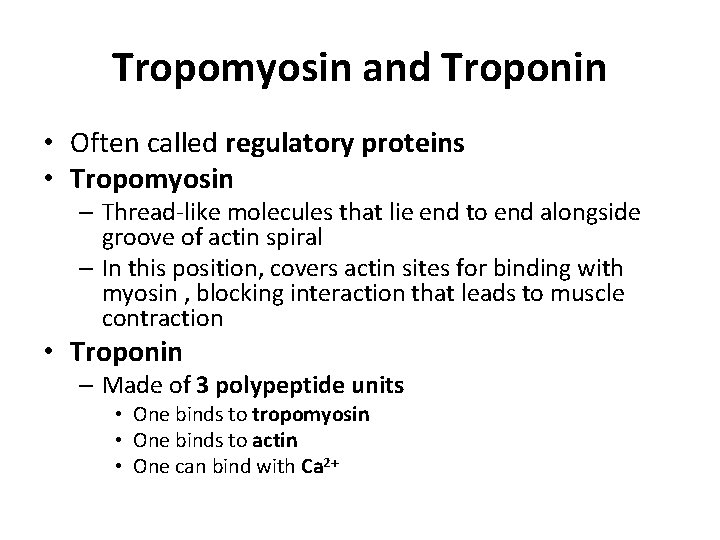 Tropomyosin and Troponin

• Often called regulatory proteins
• Tropomyosin
– Thread-like molecules that lie end to end alongside groove of actin spiral
– In this position, covers actin sites for binding with myosin , blocking interaction that leads to muscle contraction
• Troponin
– Made of 3 polypeptide units
• One binds to tropomyosin
• One binds to actin
• One can bind with $Ca^{2+}$